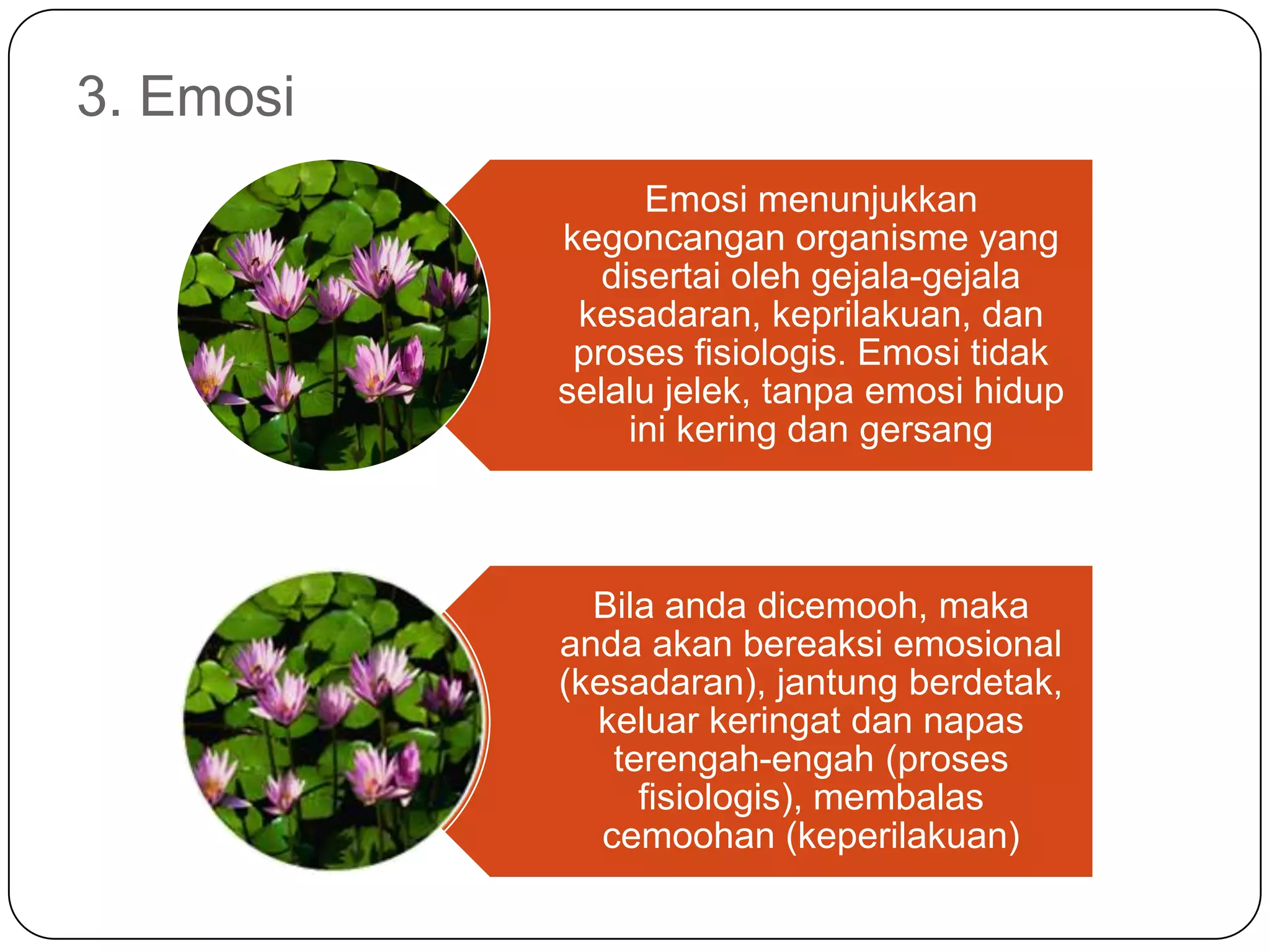 3. Emosi

Emosi menunjukkan kegoncangan organisme yang disertai oleh gejala-gejala kesadaran, keprilakuan, dan proses fisiologis. Emosi tidak selalu jelek, tanpa emosi hidup ini kering dan gersang

Bila anda dicemooh, maka anda akan bereaksi emosional (kesadaran), jantung berdetak, keluar keringat dan napas terengah-engah (proses fisiologis), membalas cemoohan (keperilakuan)